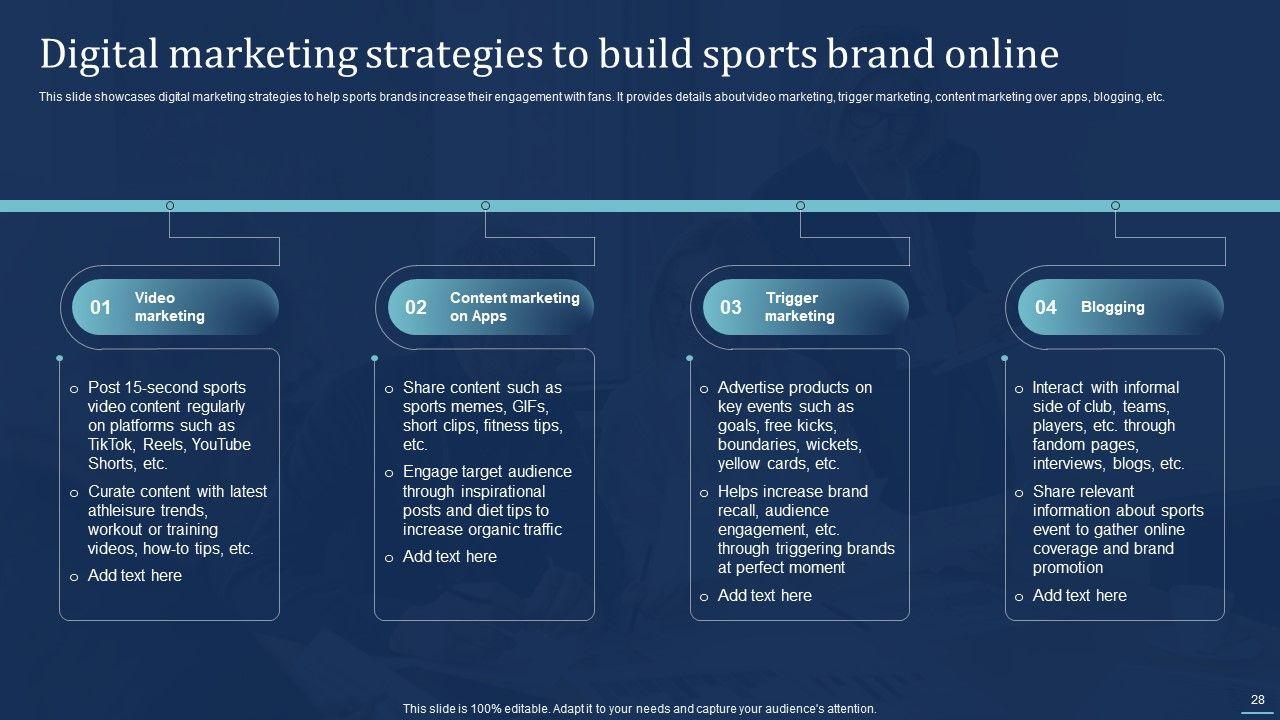 Digital marketing strategies to build sports brand online

This slide showcases digital marketing strategies to help sports brands increase their engagement with fans. It provides details about video marketing, trigger marketing, content marketing over apps, blogging, etc.

01 Video marketing

o Post 15-second sports video content regularly on platforms such as TikTok, Reels, YouTube Shorts, etc.
o Curate content with latest athleisure trends, workout or training videos, how-to tips, etc.
o Add text here

02 Content marketing on Apps

o Share content such as sports memes, GIFs, short clips, fitness tips, etc.
o Engage target audience through inspirational posts and diet tips to increase organic traffic
o Add text here

03 Trigger marketing

o Advertise products on key events such as goals, free kicks, boundaries, wickets, yellow cards, etc.
o Helps increase brand recall, audience engagement, etc. through triggering brands at perfect moment
o Add text here

04 Blogging

o Interact with informal side of club, teams, players, etc. through fandom pages, interviews, blogs, etc.
o Share relevant information about sports event to gather online coverage and brand promotion
o Add text here

This slide is 100% editable. Adapt it to your needs and capture your audience's attention.

28